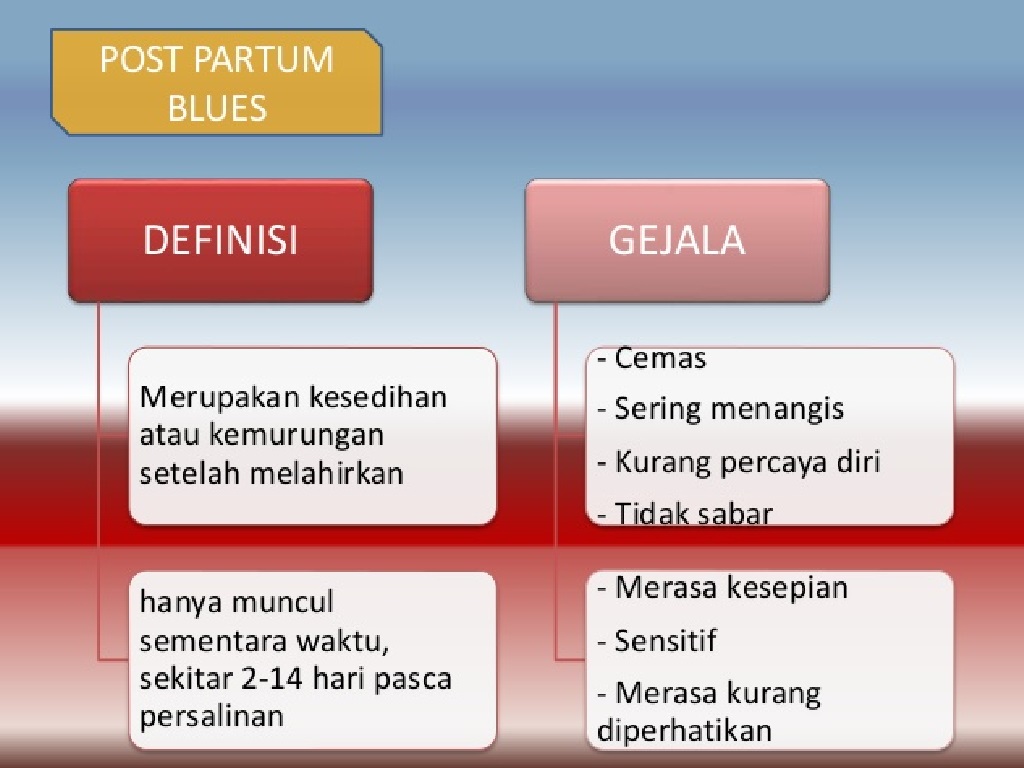 POST PARTUM BLUES

DEFINISI

Merupakan kesedihan atau kemurungan setelah melahirkan

hanya muncul sementara waktu, sekitar 2-14 hari pasca persalinan

GEJALA

- Cemas
- Sering menangis
- Kurang percaya diri
- Tidak sabar

- Merasa kesepian
- Sensitif
- Merasa kurang diperhatikan